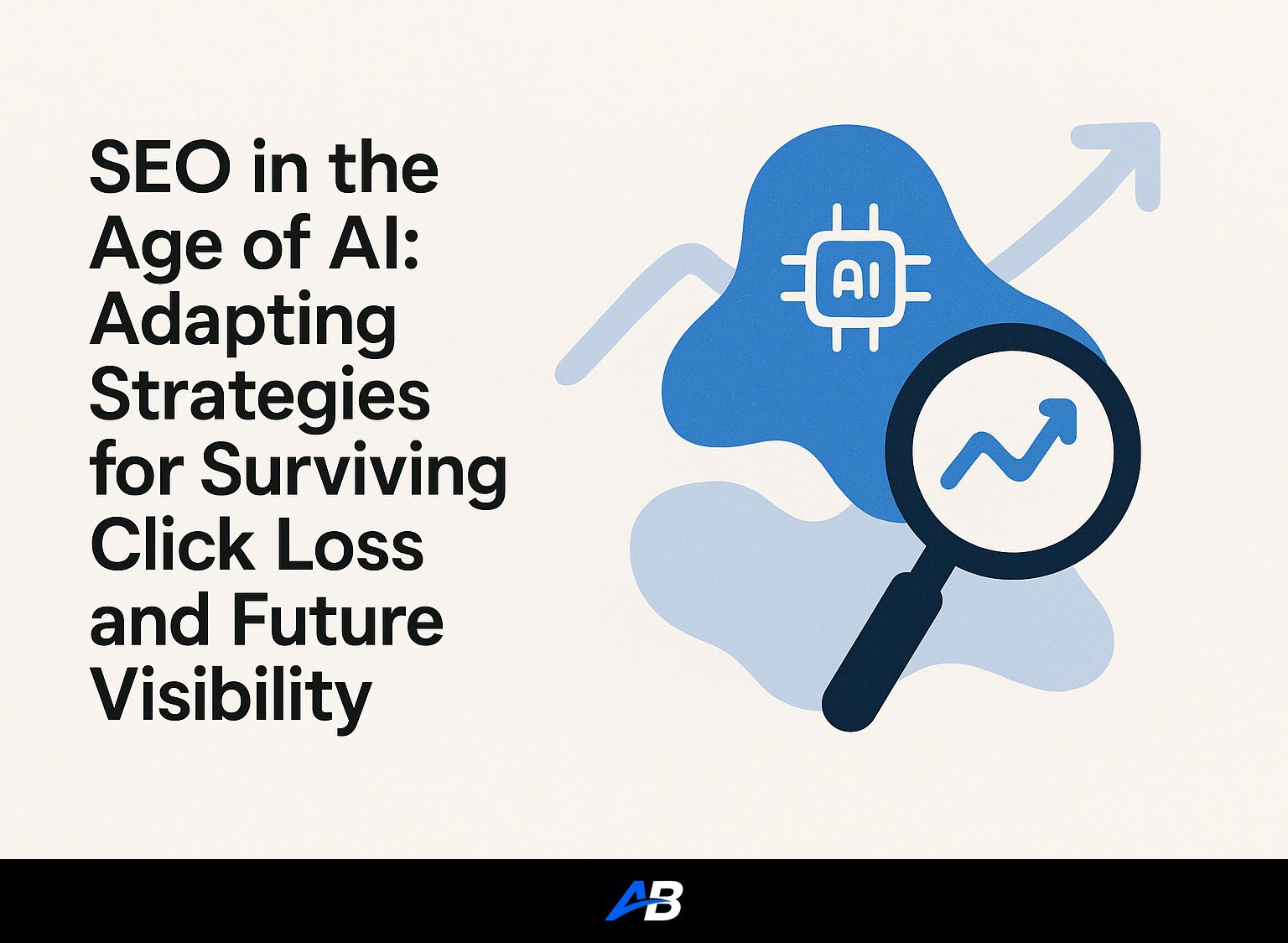 SEO in the Age of AI: Adapting Strategies for Surviving Click Loss and Future Visibility

AI

AB